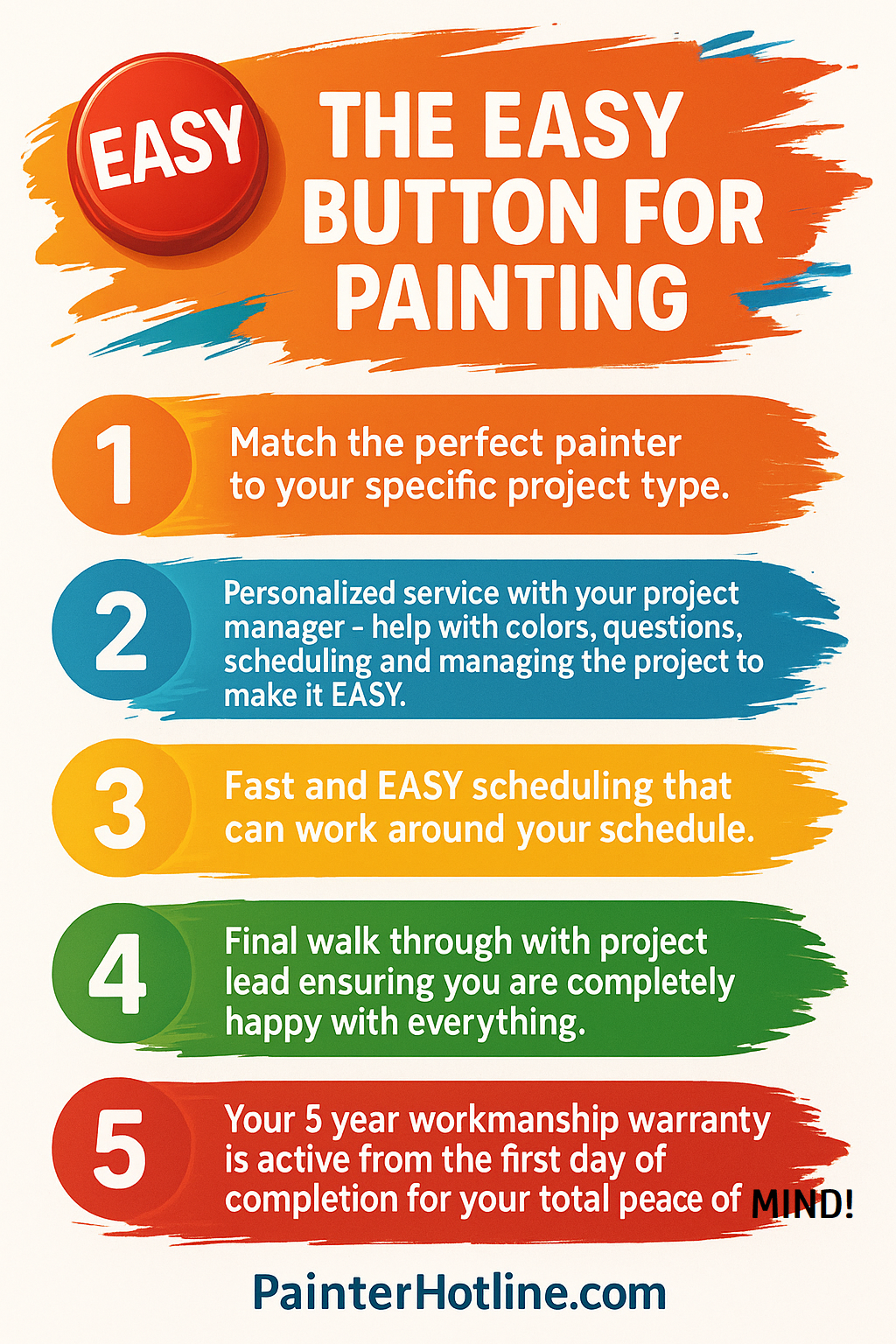 EASY

THE EASY BUTTON FOR PAINTING

1 Match the perfect painter to your specific project type.

2 Personalized service with your project manager - help with colors, questions, scheduling and managing the project to make it EASY.

3 Fast and EASY scheduling that can work around your schedule.

4 Final walk through with project lead ensuring you are completely happy with everything.

5 Your 5 year workmanship warranty is active from the first day of completion for your total peace of MIND!

PainterHotline.com